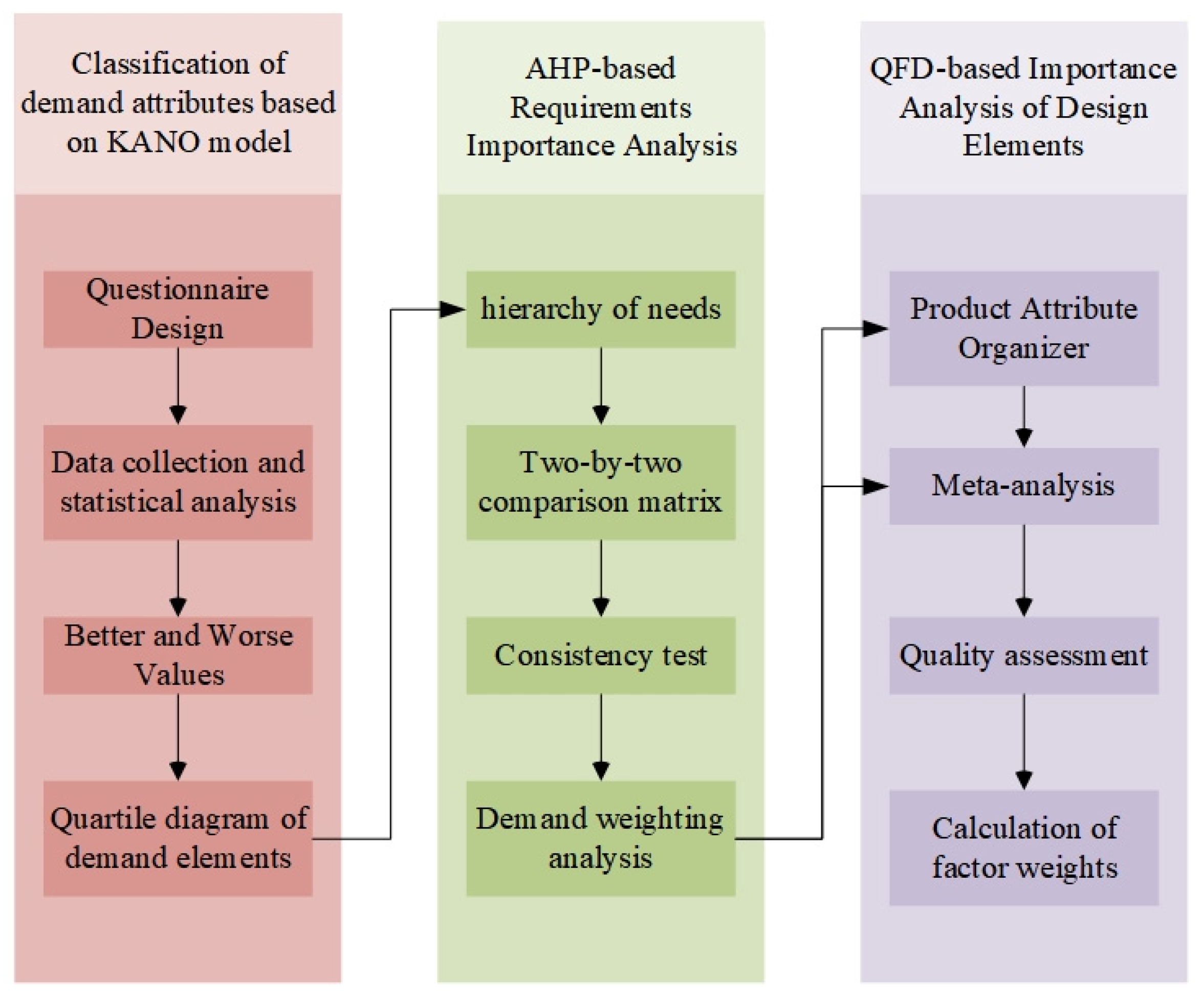 Classification of demand attributes based on KANO model

Questionnaire Design

Data collection and statistical analysis

Better and Worse Values

Quartile diagram of demand elements

AHP-based Requirements Importance Analysis

hierarchy of needs

Two-by-two comparison matrix

Consistency test

Demand weighting analysis

QFD-based Importance Analysis of Design Elements

Product Attribute Organizer

Meta-analysis

Quality assessment

Calculation of factor weights